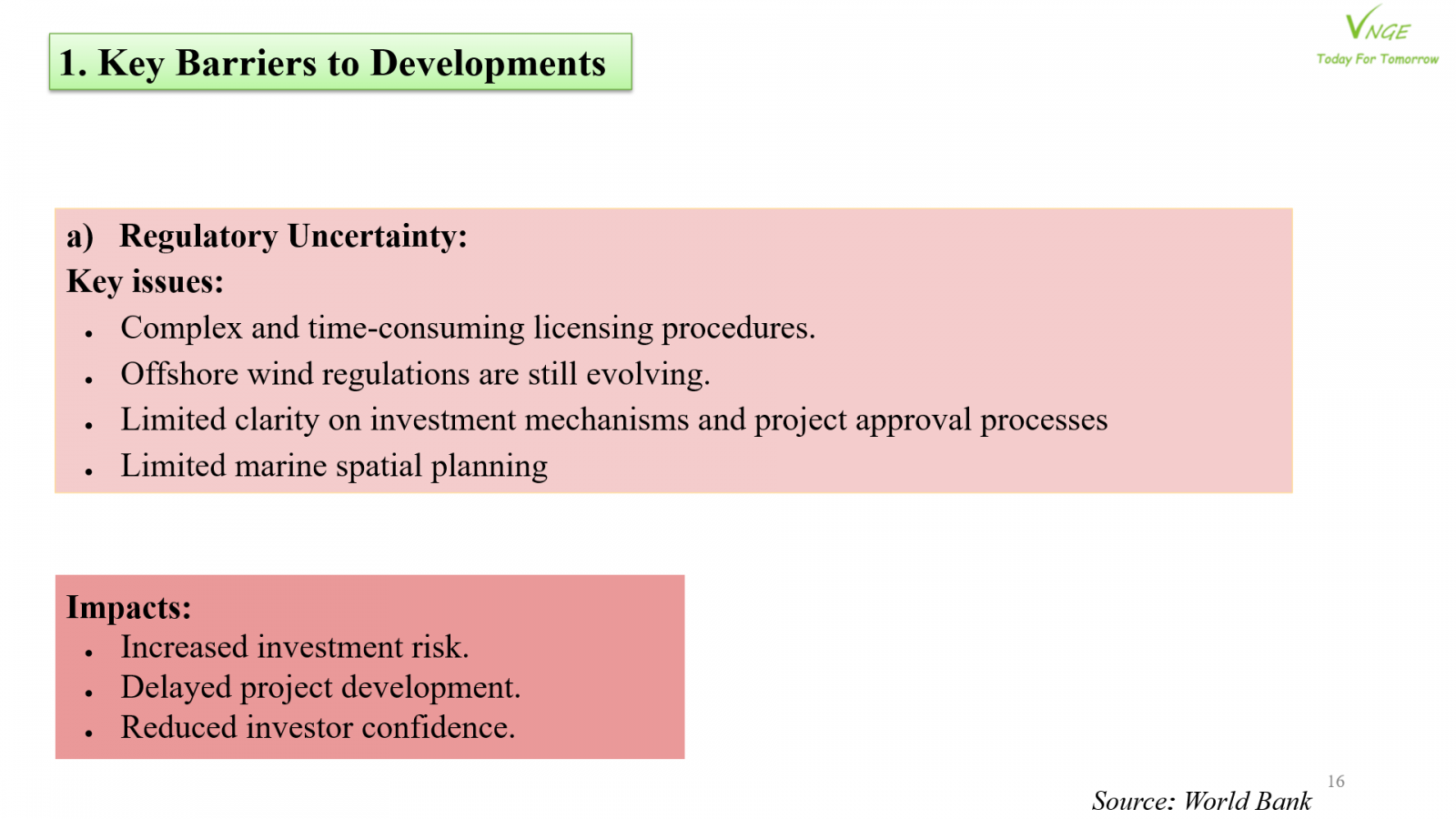 1. Key Barriers to Developments

VNGE
Today For Tomorrow

a) Regulatory Uncertainty:
Key issues:
- Complex and time-consuming licensing procedures.
- Offshore wind regulations are still evolving.
- Limited clarity on investment mechanisms and project approval processes
- Limited marine spatial planning

Impacts:
- Increased investment risk.
- Delayed project development.
- Reduced investor confidence.

16

Source: World Bank